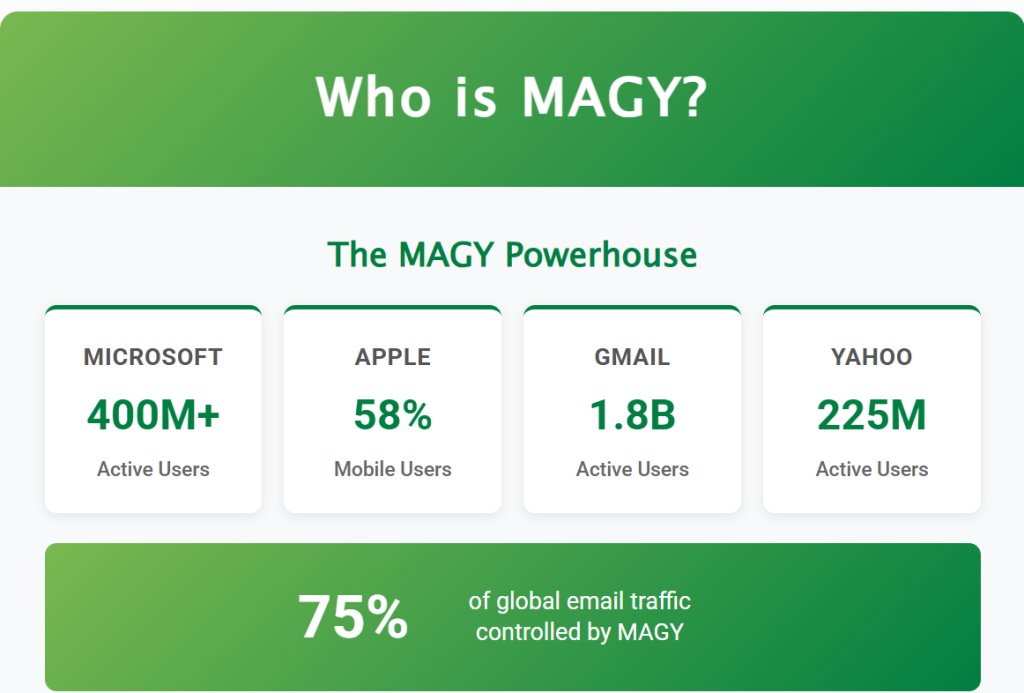 Who is MAGY?

The MAGY Powerhouse

MICROSOFT
400M+
Active Users

APPLE
58%
Mobile Users

GMAIL
1.8B
Active Users

YAHOO
225M
Active Users

75%
of global email traffic controlled by MAGY